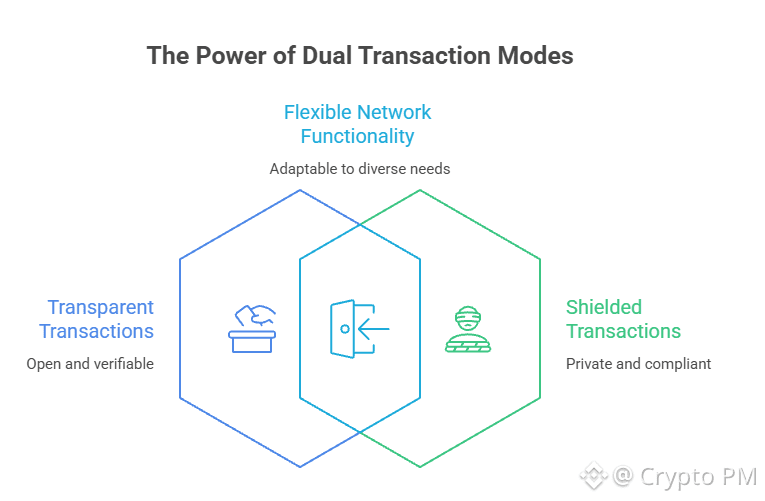 The Power of Dual Transaction Modes

Flexible Network Functionality

Adaptable to diverse needs

Transparent Transactions

Open and verifiable

Shielded Transactions

Private and compliant

@ Crypto PM